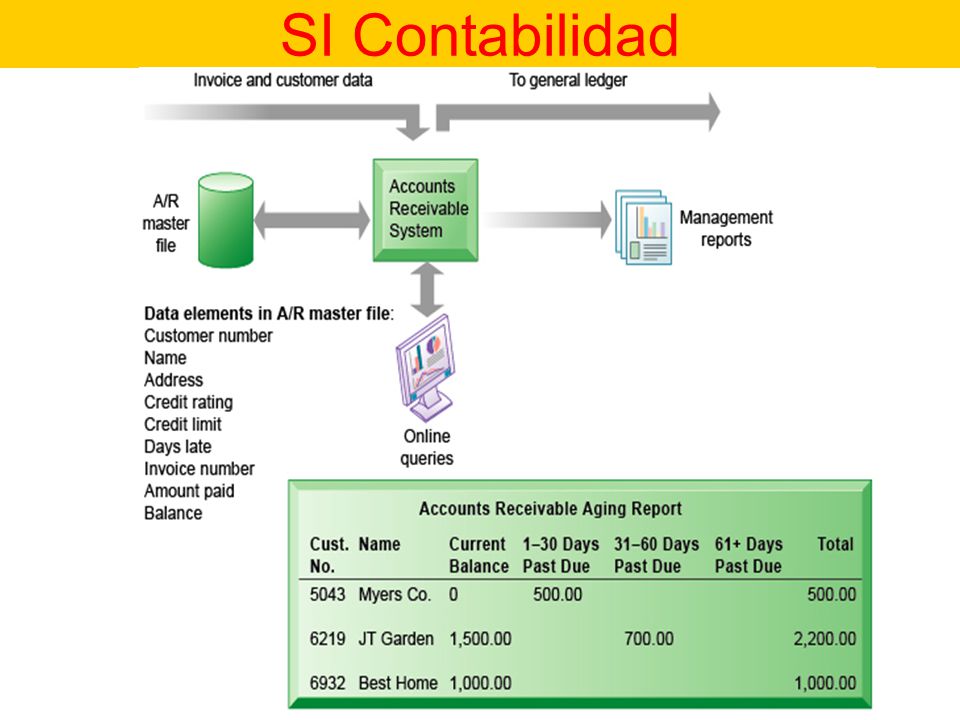 SI Contabilidad

Invoice and customer data

To general ledger

A/R master file

Accounts Receivable System

Management reports

Data elements in A/R master file:
Customer number
Name
Address
Credit rating
Credit limit
Days late
Invoice number
Amount paid
Balance

Online queries

Accounts Receivable Aging Report

| Cust. No. | Name | Current Balance | 1–30 Days Past Due | 31–60 Days Past Due | 61+ Days Past Due | Total |
|---|---|---|---|---|---|---|
| 5043 | Myers Co. | 0 | 500.00 | | | 500.00 |
| 6219 | JT Garden | 1,500.00 | | 700.00 | | 2,200.00 |
| 6932 | Best Home | 1,000.00 | | | | 1,000.00 |